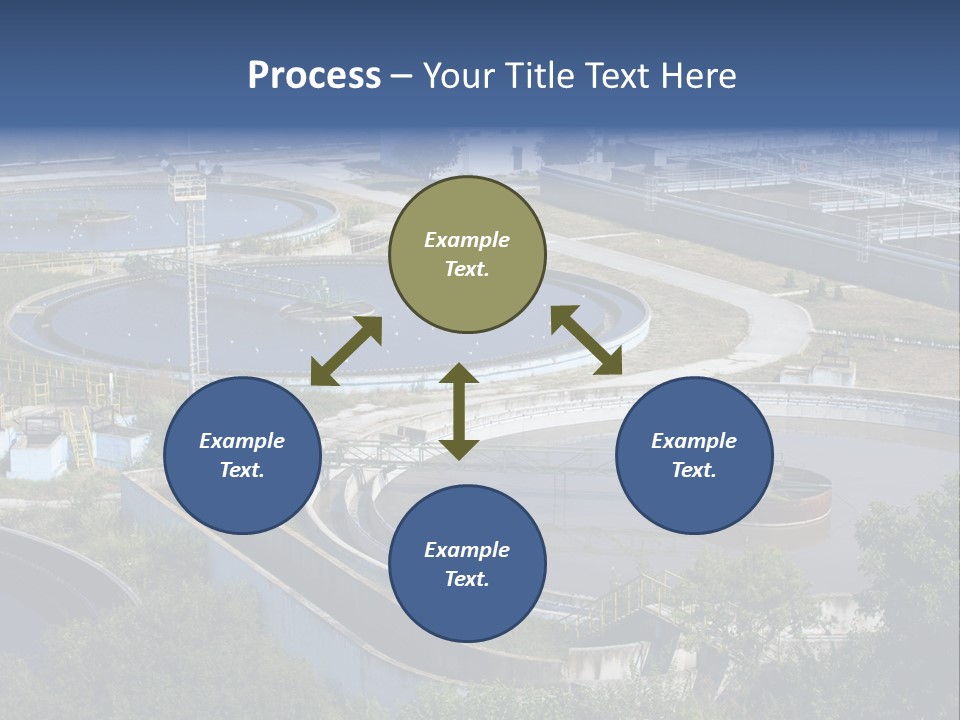 Process – Your Title Text Here

Example Text.

Example Text.

Example Text.

Example Text.